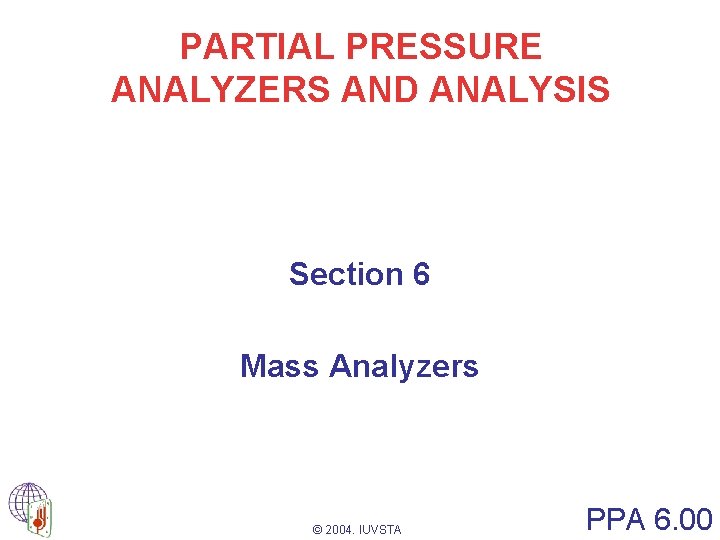 PARTIAL PRESSURE ANALYZERS AND ANALYSIS

Section 6

Mass Analyzers

© 2004. IUVSTA

PPA 6.00